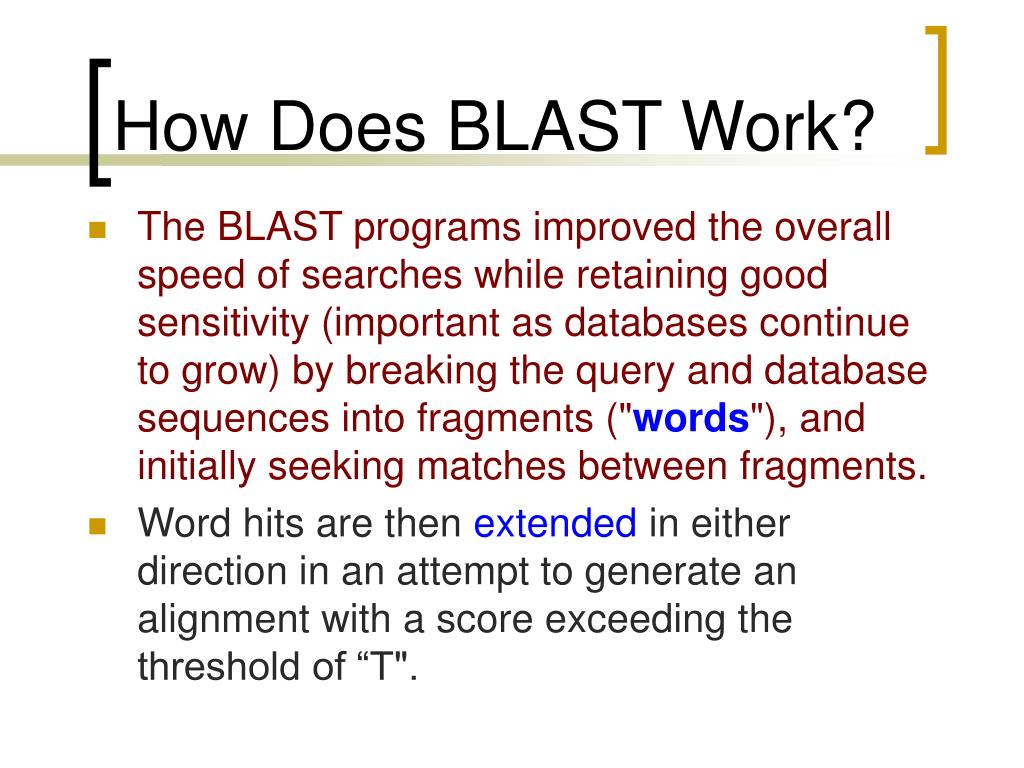 How Does BLAST Work?

The BLAST programs improved the overall speed of searches while retaining good sensitivity (important as databases continue to grow) by breaking the query and database sequences into fragments ("words"), and initially seeking matches between fragments.

Word hits are then extended in either direction in an attempt to generate an alignment with a score exceeding the threshold of “T".